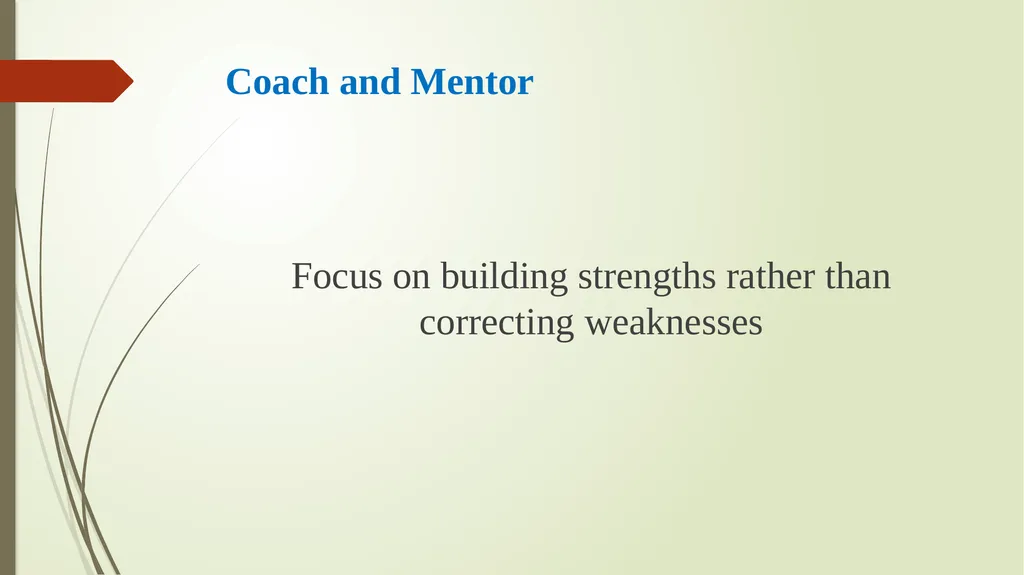 Coach and Mentor

Focus on building strengths rather than correcting weaknesses